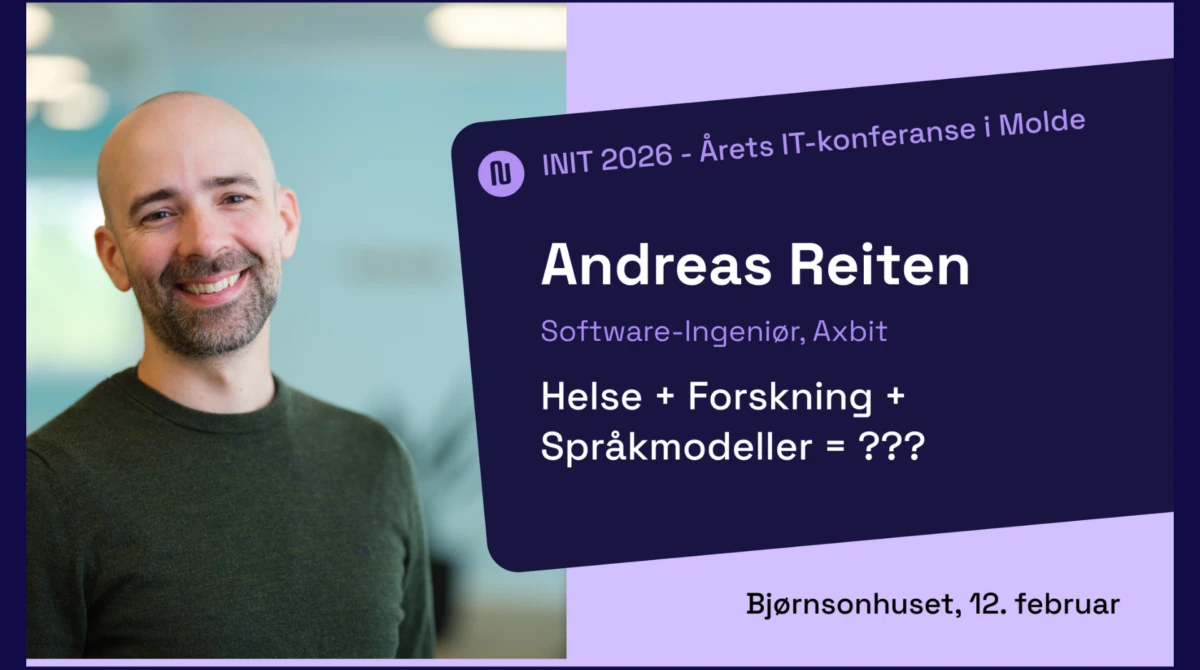 INIT 2026 - Årets IT-konferanse i Molde

Andreas Reiten

Software-Ingeniør, Axbit

Helse + Forskning + Språkmodeller = ???

Bjørnsonhuset, 12. februar